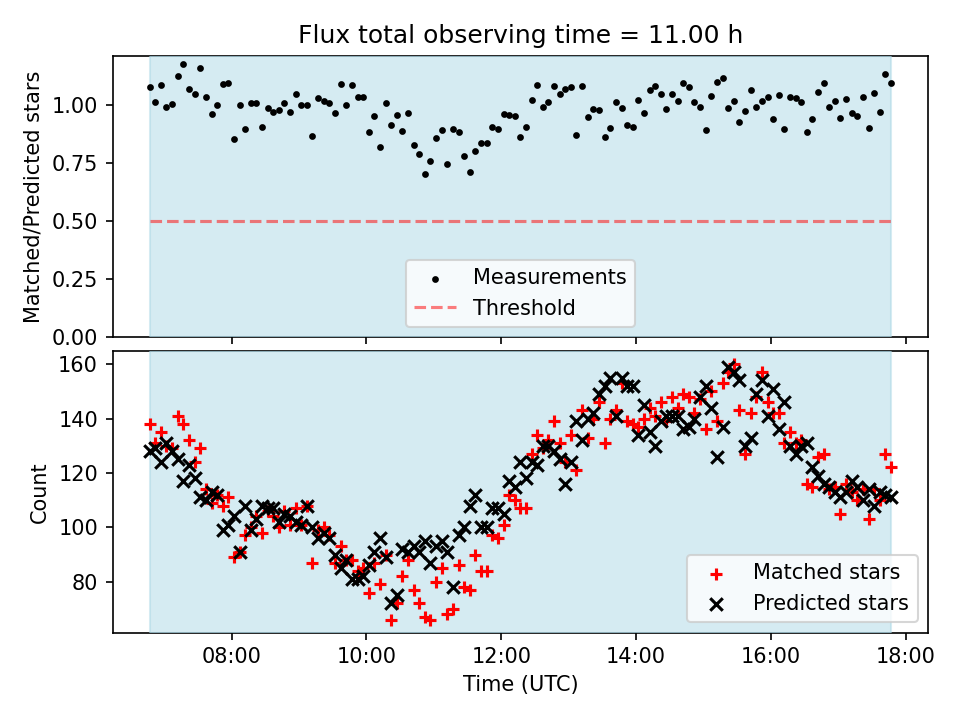 Flux total observing time = 11.00 h

Matched/Predicted stars

1.00
0.75
0.50
0.25
0.00

Measurements
Threshold

Count

160
140
120
100
80

Matched stars
Predicted stars

08:00
10:00
12:00
14:00
16:00
18:00

Time (UTC)